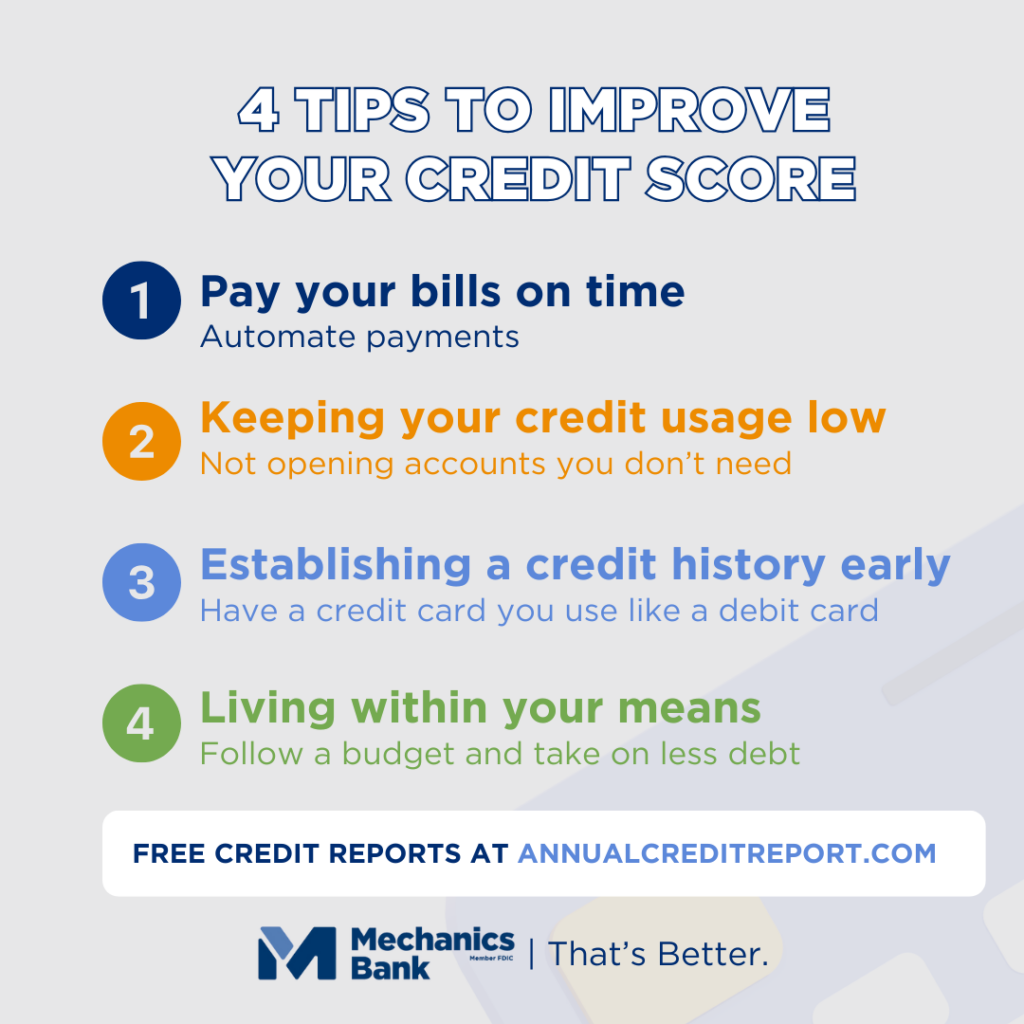 4 TIPS TO IMPROVE YOUR CREDIT SCORE

1 Pay your bills on time
Automate payments

2 Keeping your credit usage low
Not opening accounts you don't need

3 Establishing a credit history early
Have a credit card you use like a debit card

4 Living within your means
Follow a budget and take on less debt

FREE CREDIT REPORTS AT ANNUALCREDITREPORT.COM

Mechanics Bank Member FDIC | That's Better.